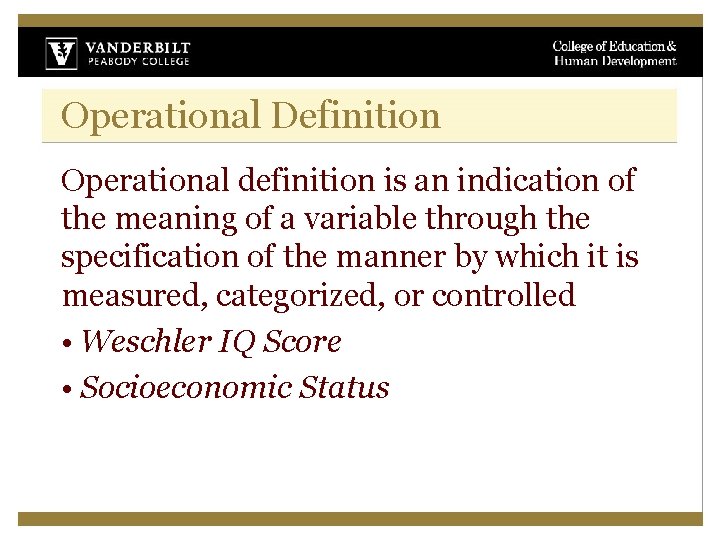 VANDERBILT
PEABODY COLLEGE

College of Education &
Human Development

Operational Definition

Operational definition is an indication of the meaning of a variable through the specification of the manner by which it is measured, categorized, or controlled

• Weschler IQ Score
• Socioeconomic Status